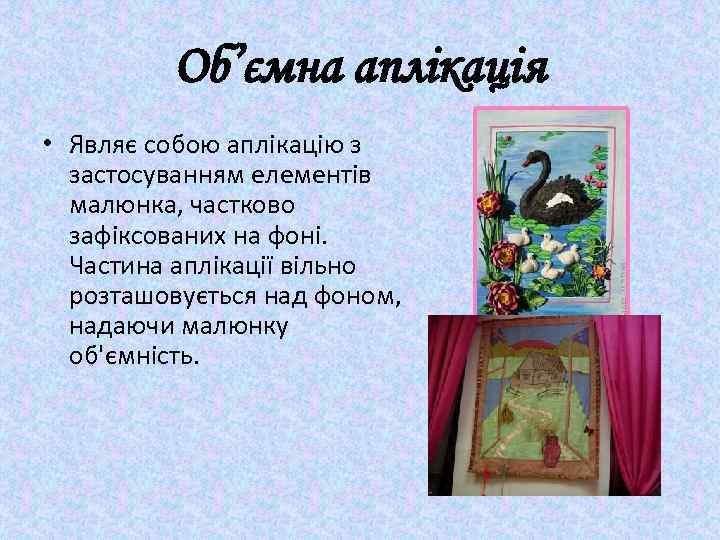 Об’ємна аплікація

• Являє собою аплікацію з застосуванням елементів малюнка, частково зафіксованих на фоні. Частина аплікації вільно розташовується над фоном, надаючи малюнку об'ємність.